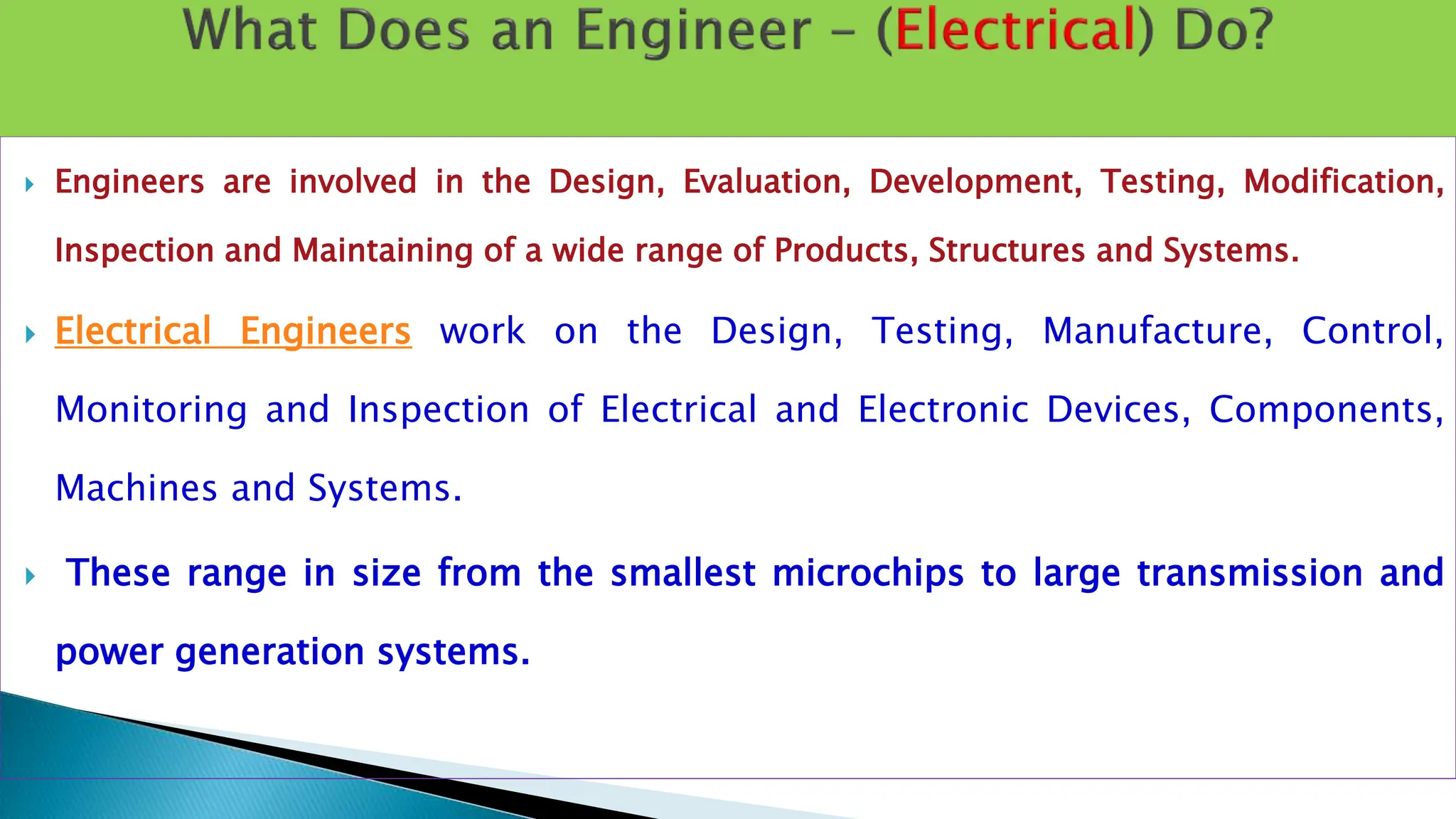 What Does an Engineer – (Electrical) Do?

Engineers are involved in the Design, Evaluation, Development, Testing, Modification, Inspection and Maintaining of a wide range of Products, Structures and Systems.

Electrical Engineers work on the Design, Testing, Manufacture, Control, Monitoring and Inspection of Electrical and Electronic Devices, Components, Machines and Systems.

These range in size from the smallest microchips to large transmission and power generation systems.